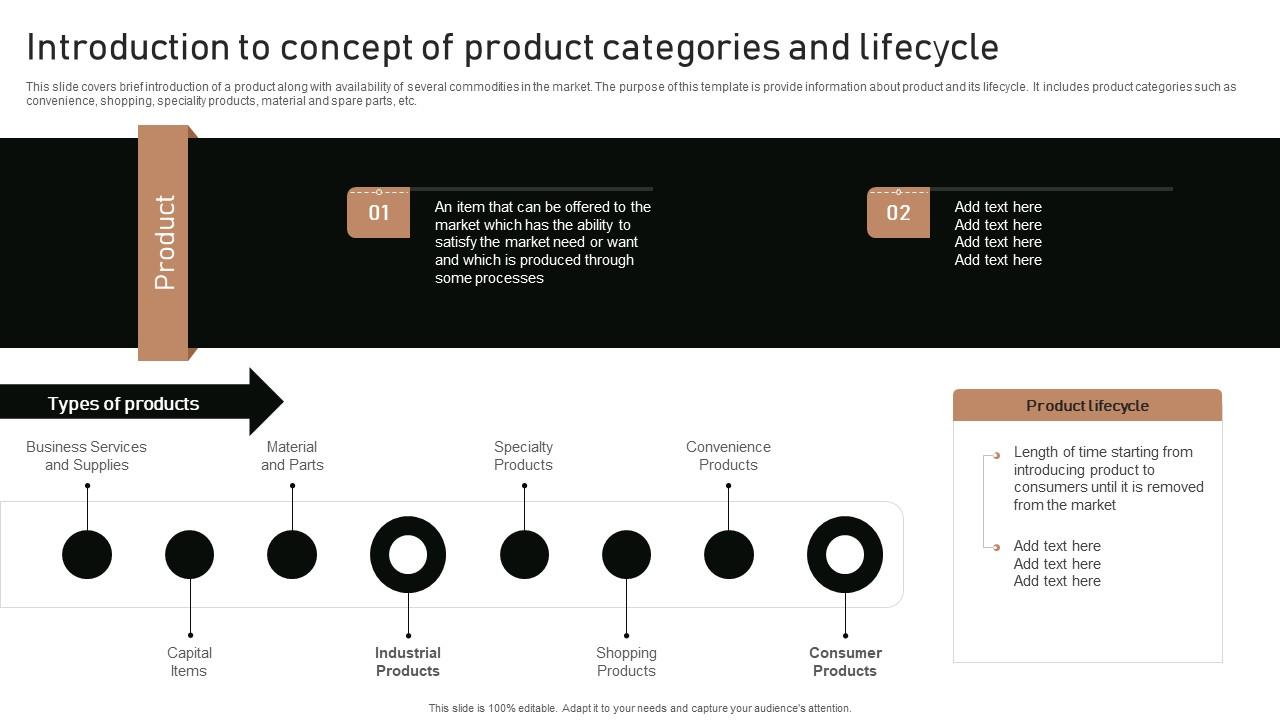 Introduction to concept of product categories and lifecycle

This slide covers brief introduction of a product along with availability of several commodities in the market. The purpose of this template is provide information about product and its lifecycle. It includes product categories such as convenience, shopping, speciality products, material and spare parts, etc.

Product

01

An item that can be offered to the market which has the ability to satisfy the market need or want and which is produced through some processes

02

Add text here
Add text here
Add text here
Add text here

Types of products

Business Services and Supplies

Material and Parts

Specialty Products

Convenience Products

Capital Items

Industrial Products

Shopping Products

Consumer Products

Product lifecycle

Length of time starting from introducing product to consumers until it is removed from the market

Add text here
Add text here
Add text here

This slide is 100% editable. Adapt it to your needs and capture your audience's attention.